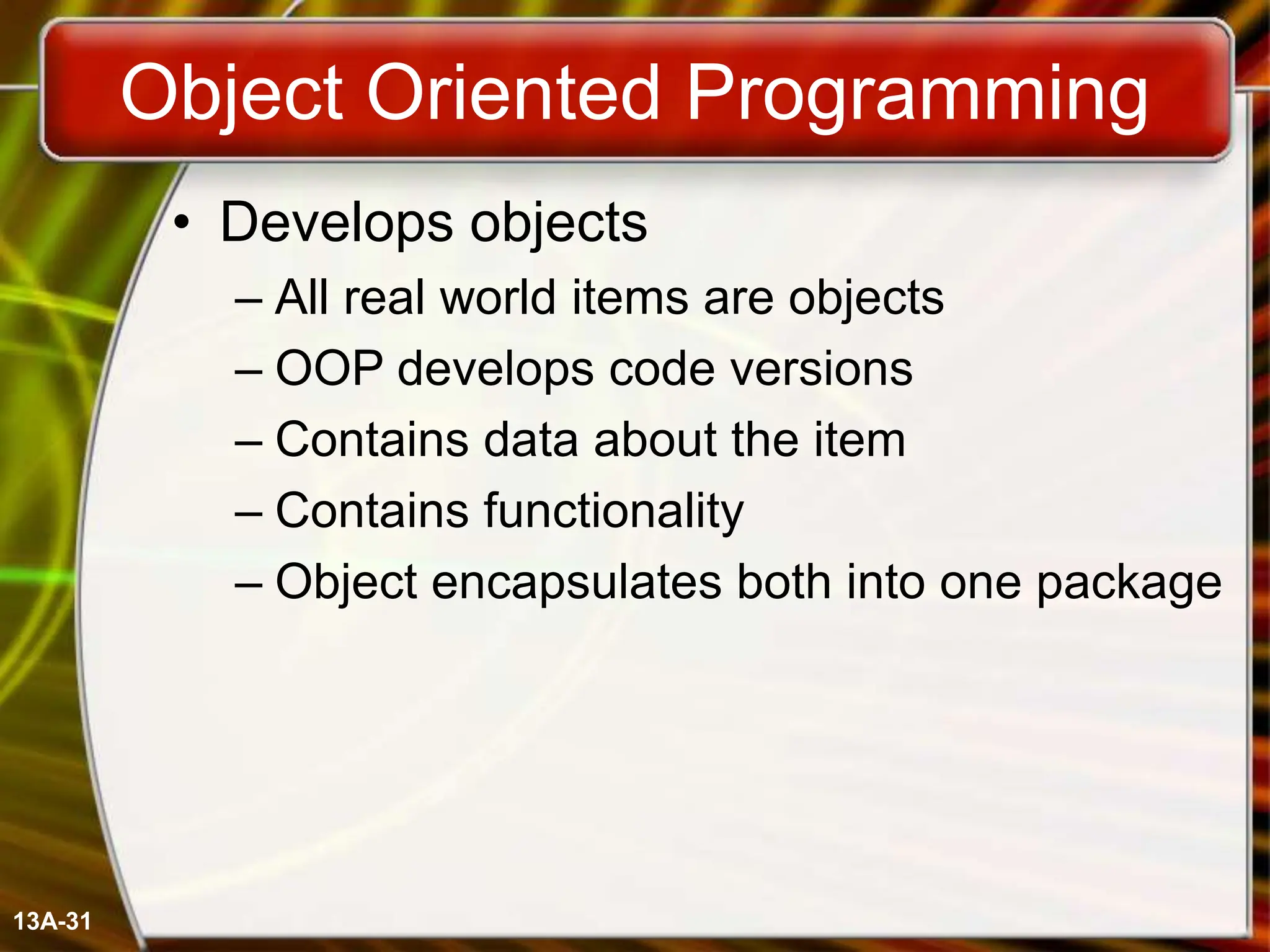 Object Oriented Programming

• Develops objects
– All real world items are objects
– OOP develops code versions
– Contains data about the item
– Contains functionality
– Object encapsulates both into one package

13A-31